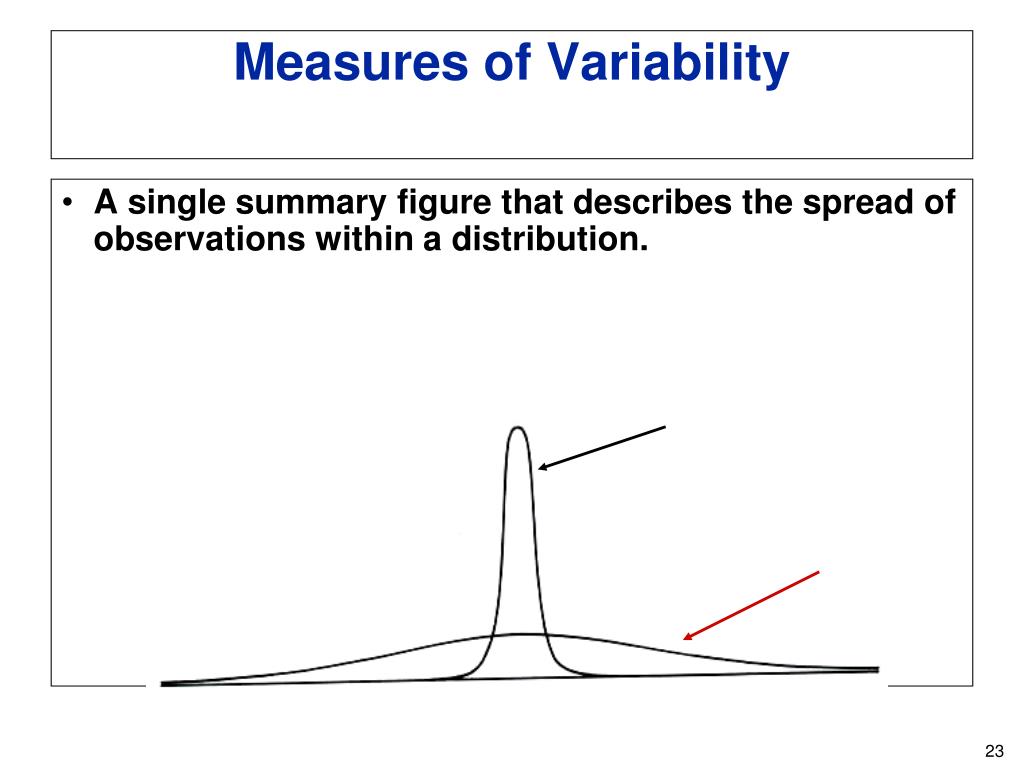 Measures of Variability

• A single summary figure that describes the spread of observations within a distribution.

23